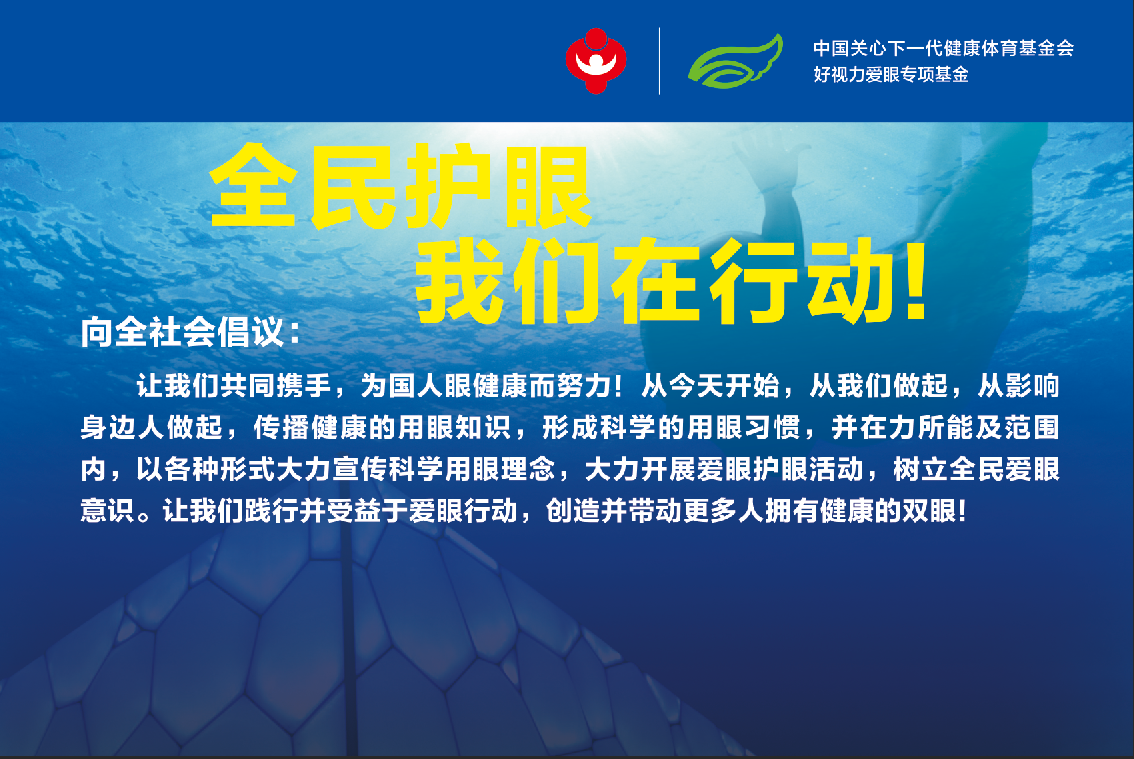 中国关心下一代健康体育基金会
好视力爱眼专项基金

全民护眼
我们在行动!

向全社会倡议:

让我们共同携手，为国人眼健康而努力！从今天开始，从我们做起，从影响身边人做起，传播健康的用眼知识，形成科学的用眼习惯，并在力所能及范围内，以各种形式大力宣传科学用眼理念，大力开展爱眼护眼活动，树立全民爱眼意识。让我们践行并受益于爱眼行动，创造并带动更多人拥有健康的双眼！